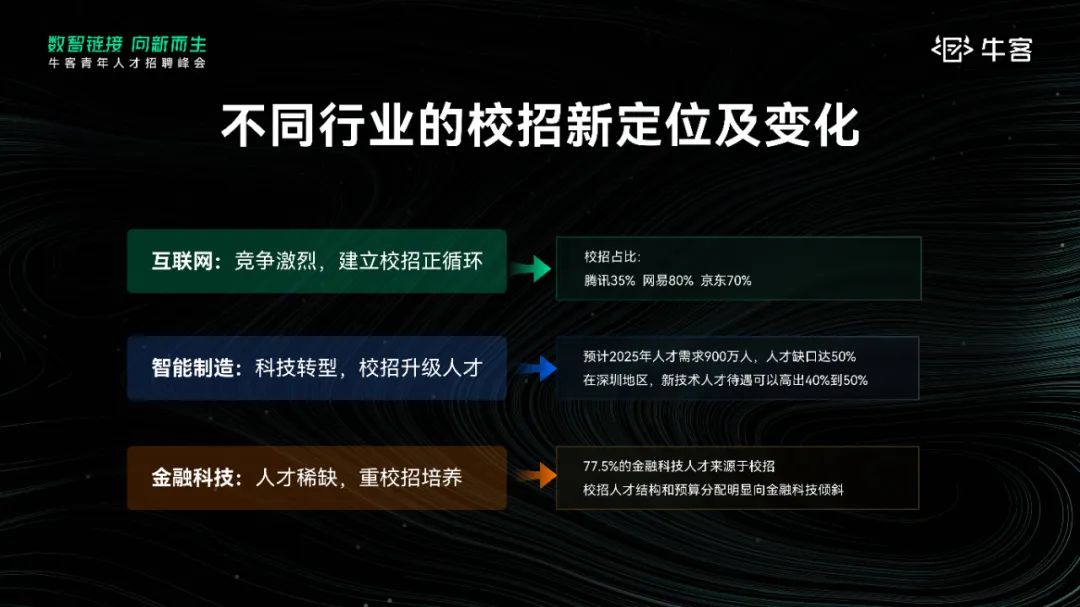 数智链接 向新而生
牛客青年人才招聘峰会

牛客

不同行业的校招新定位及变化

互联网：竞争激烈，建立校招正循环

校招占比：
腾讯35% 网易80% 京东70%

智能制造：科技转型，校招升级人才

预计2025年人才需求900万人，人才缺口达50%
在深圳地区，新技术人才待遇可以高出40%到50%

金融科技：人才稀缺，重校招培养

77.5%的金融科技人才来源于校招
校招人才结构和预算分配明显向金融科技倾斜